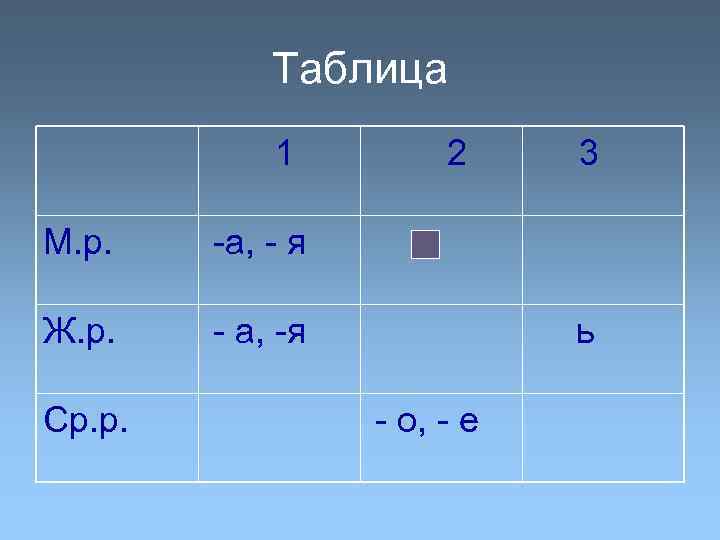 Таблица

| | 1 | 2 | 3 |
|---|---|---|---|
| М.р. | -а, - я | | |
| Ж.р. | - а, -я | | ь |
| Ср.р. | | - о, - е | |